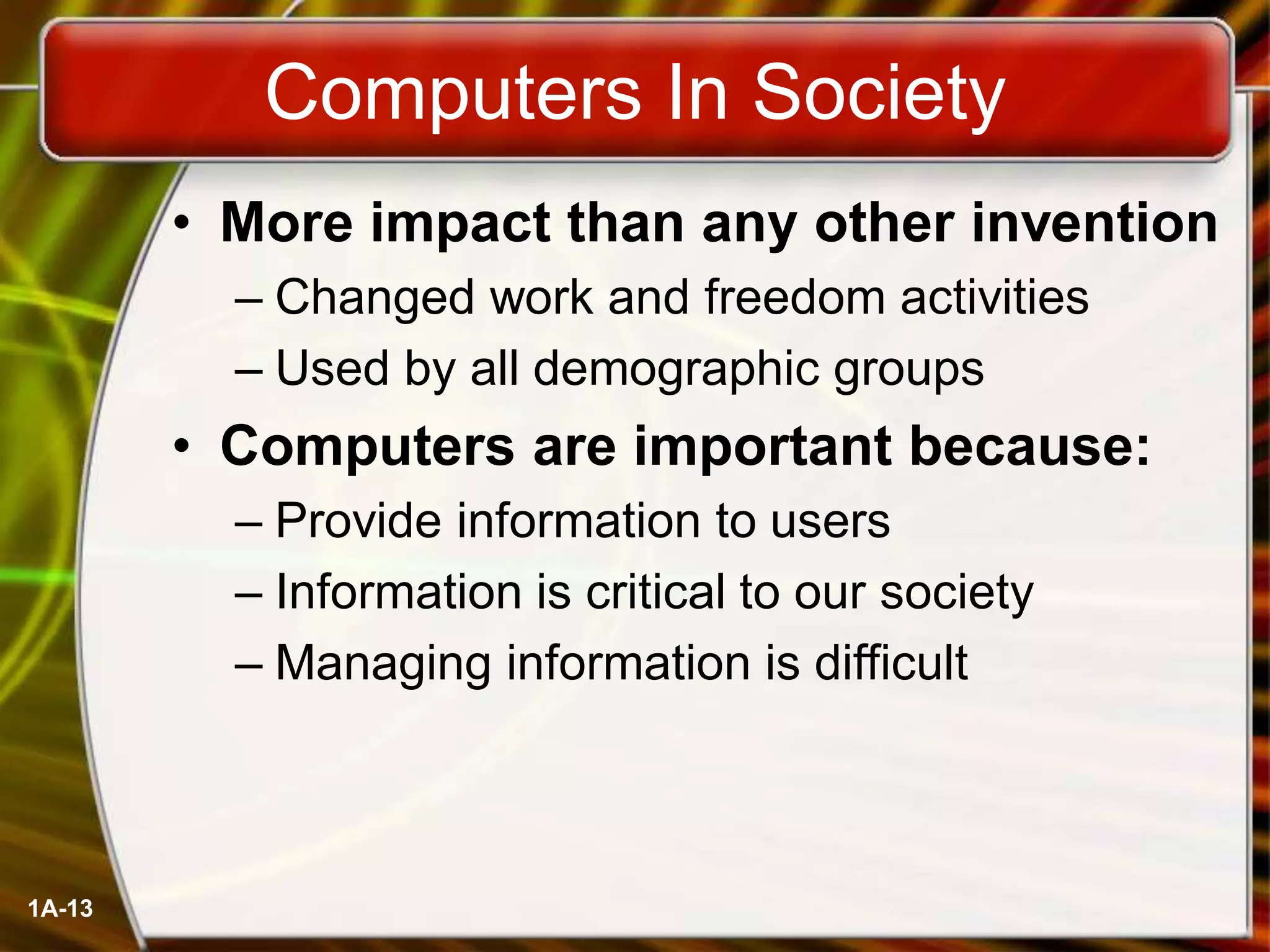 Computers In Society

• More impact than any other invention
– Changed work and freedom activities
– Used by all demographic groups
• Computers are important because:
– Provide information to users
– Information is critical to our society
– Managing information is difficult

1A-13